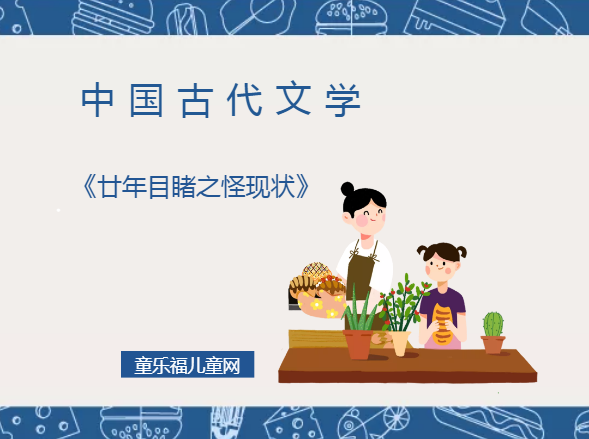 中国古代文学

《廿年目睹之怪现状》

童乐福儿童网